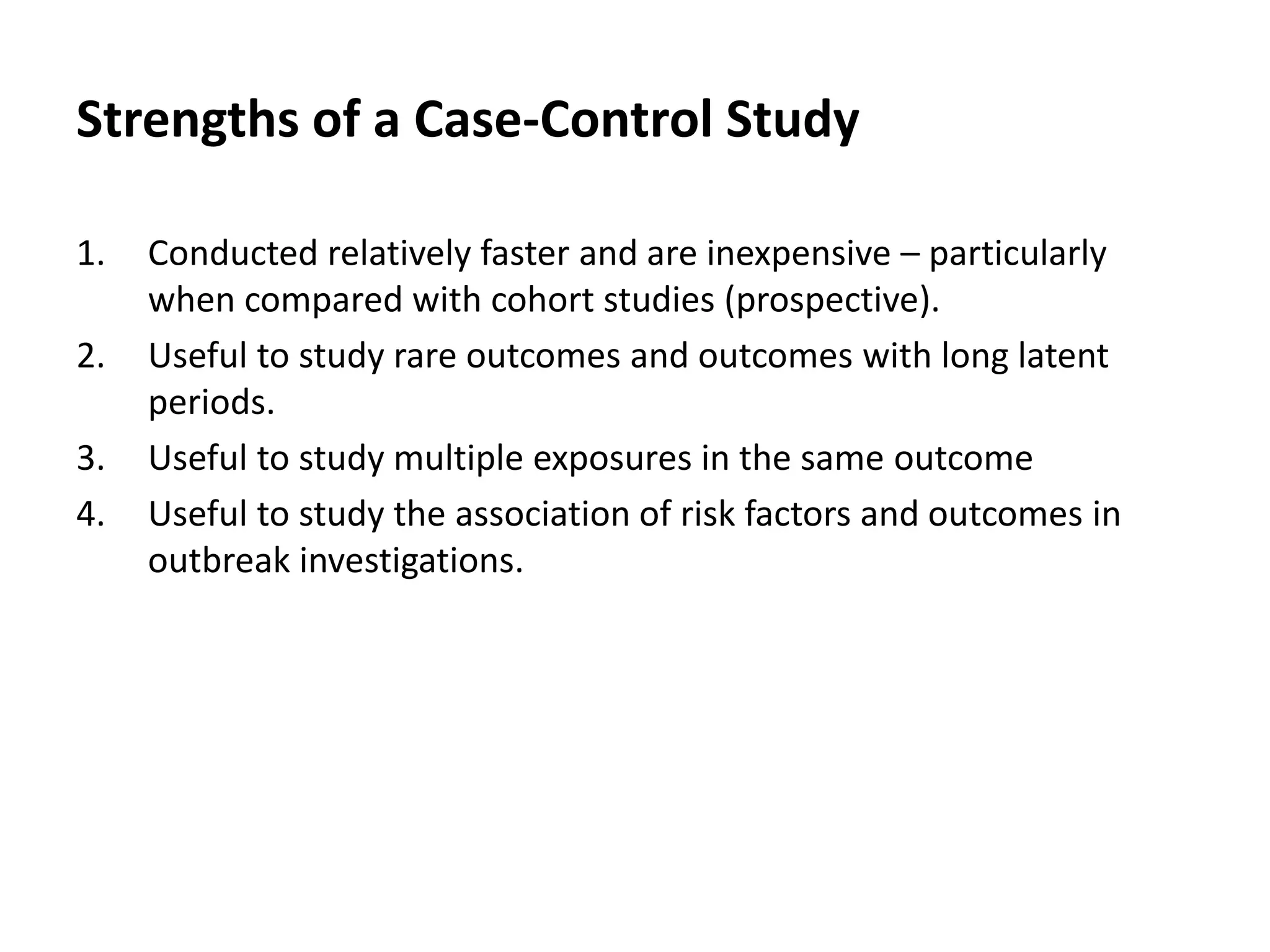 Strengths of a Case-Control Study

1. Conducted relatively faster and are inexpensive – particularly when compared with cohort studies (prospective).
2. Useful to study rare outcomes and outcomes with long latent periods.
3. Useful to study multiple exposures in the same outcome
4. Useful to study the association of risk factors and outcomes in outbreak investigations.